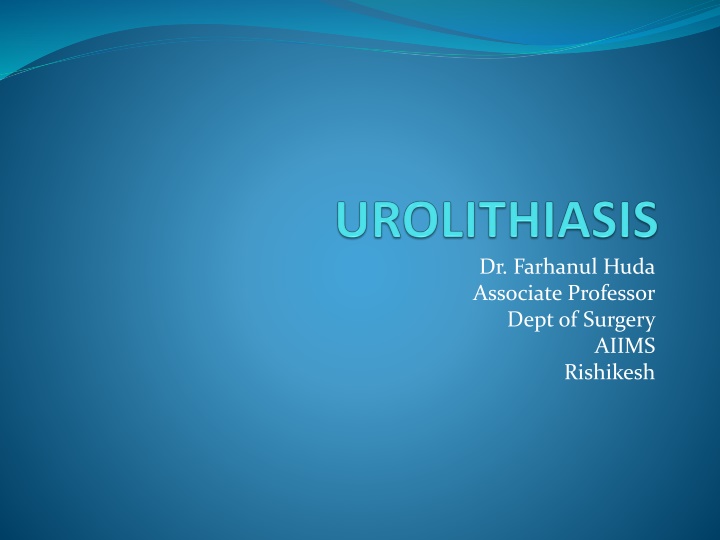 UROLITHIASIS

Dr. Farhanul Huda
Associate Professor
Dept of Surgery
AIIMS
Rishikesh